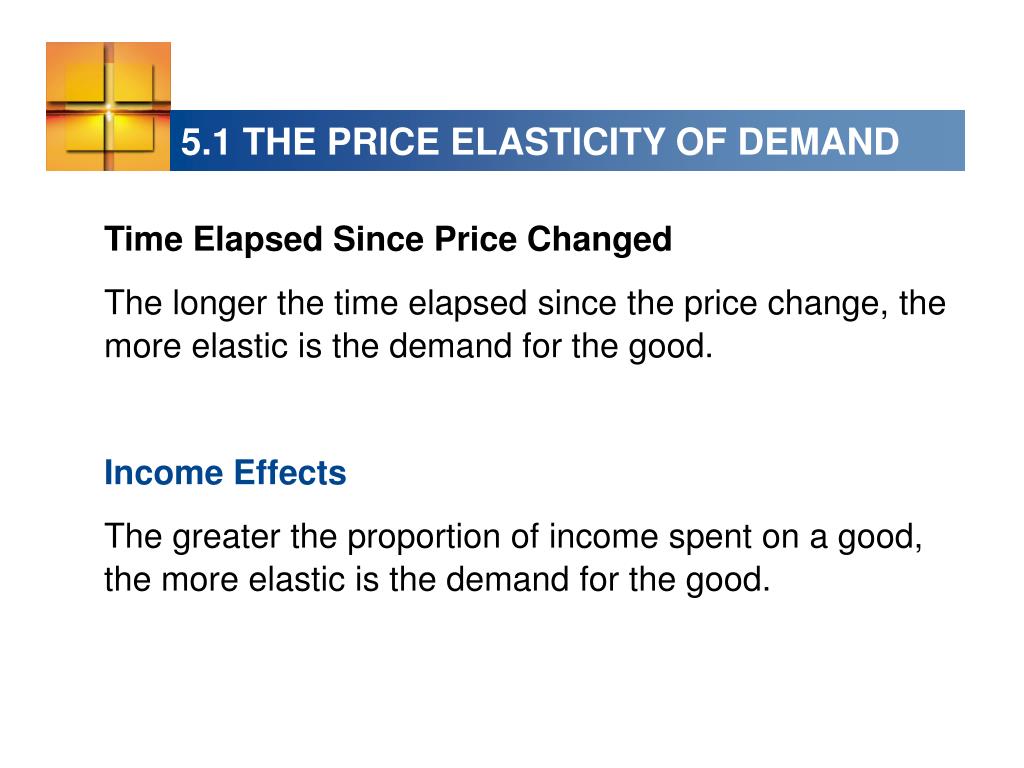 5.1 THE PRICE ELASTICITY OF DEMAND

Time Elapsed Since Price Changed

The longer the time elapsed since the price change, the more elastic is the demand for the good.

Income Effects

The greater the proportion of income spent on a good, the more elastic is the demand for the good.